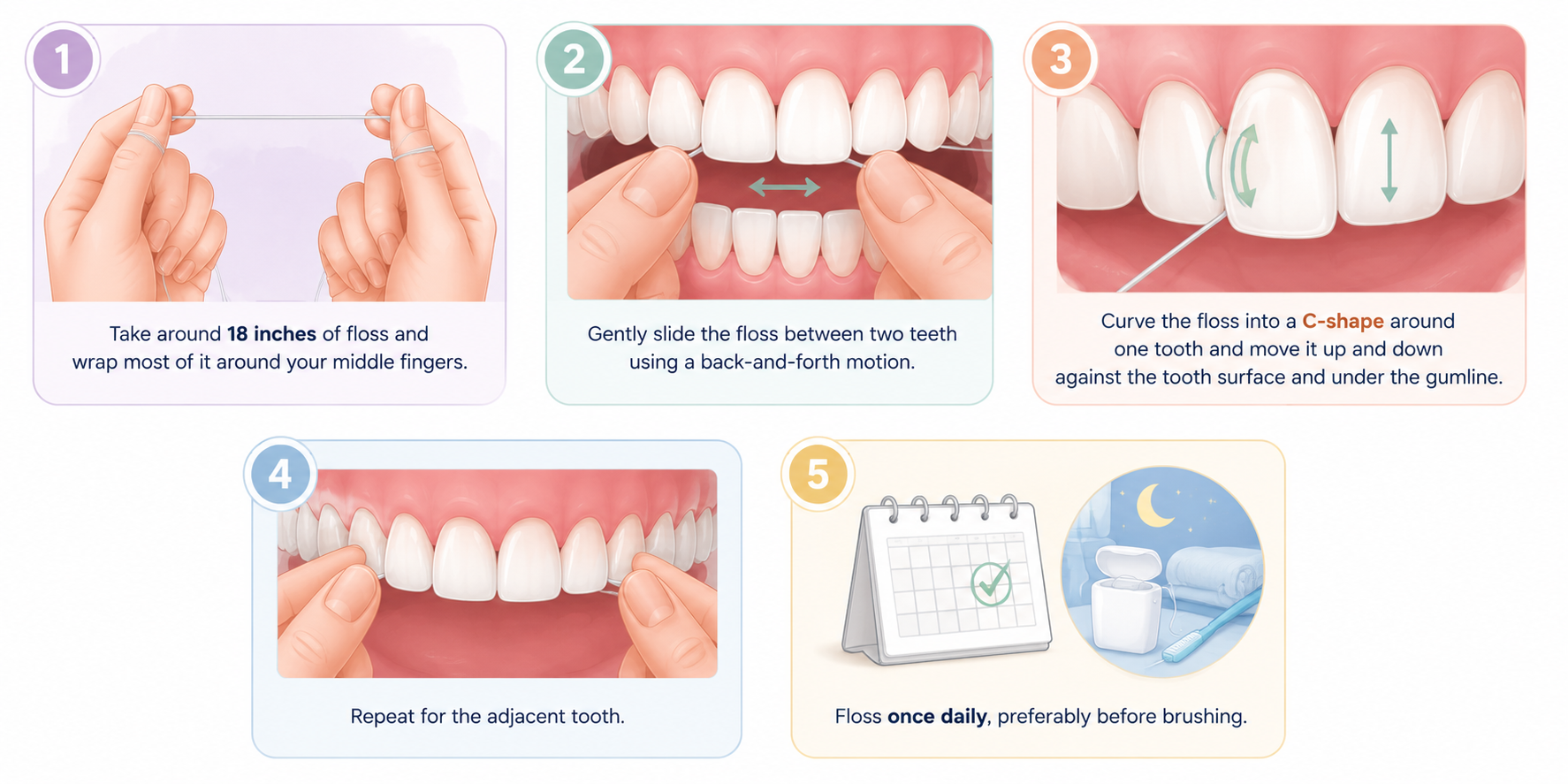 1

Take around 18 inches of floss and wrap most of it around your middle fingers.

2

Gently slide the floss between two teeth using a back-and-forth motion.

3

Curve the floss into a C-shape around one tooth and move it up and down against the tooth surface and under the gumline.

4

Repeat for the adjacent tooth.

5

Floss once daily, preferably before brushing.